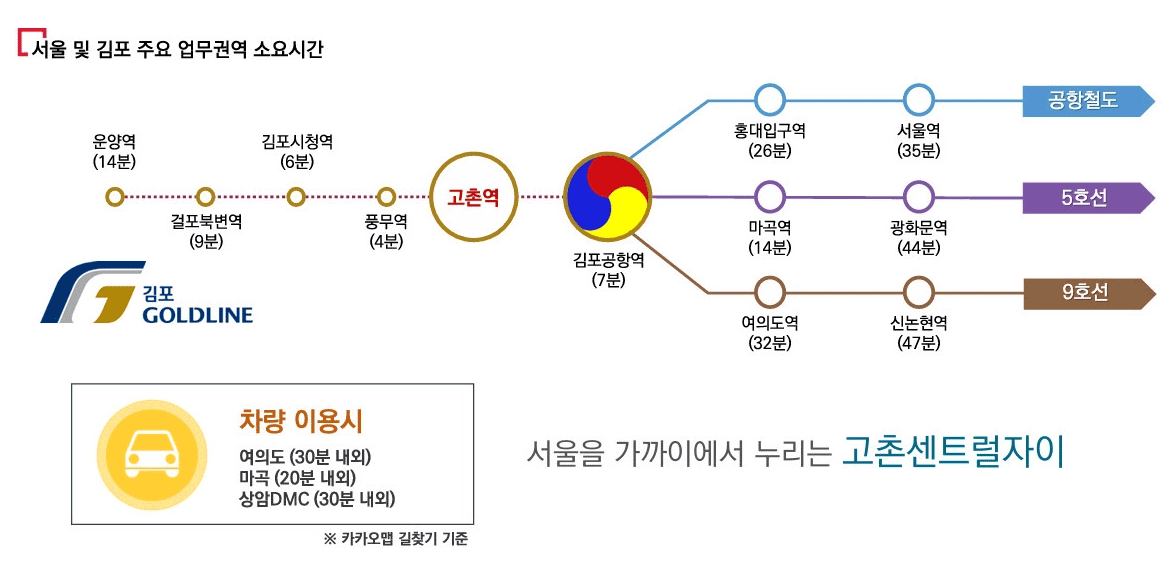 서울 및 김포 주요 업무권역 소요시간

운양역
(14분)

걸포북변역
(9분)

김포시청역
(6분)

풍무역
(4분)

고촌역

김포공항역
(7분)

홍대입구역
(26분)

서울역
(35분)

공항철도

마곡역
(14분)

광화문역
(44분)

5호선

여의도역
(32분)

신논현역
(47분)

9호선

김포
GOLDLINE

차량 이용시
여의도 (30분 내외)
마곡 (20분 내외)
상암DMC (30분 내외)

※ 카카오맵 길찾기 기준

서울을 가까이에서 누리는 고촌센트럴자이